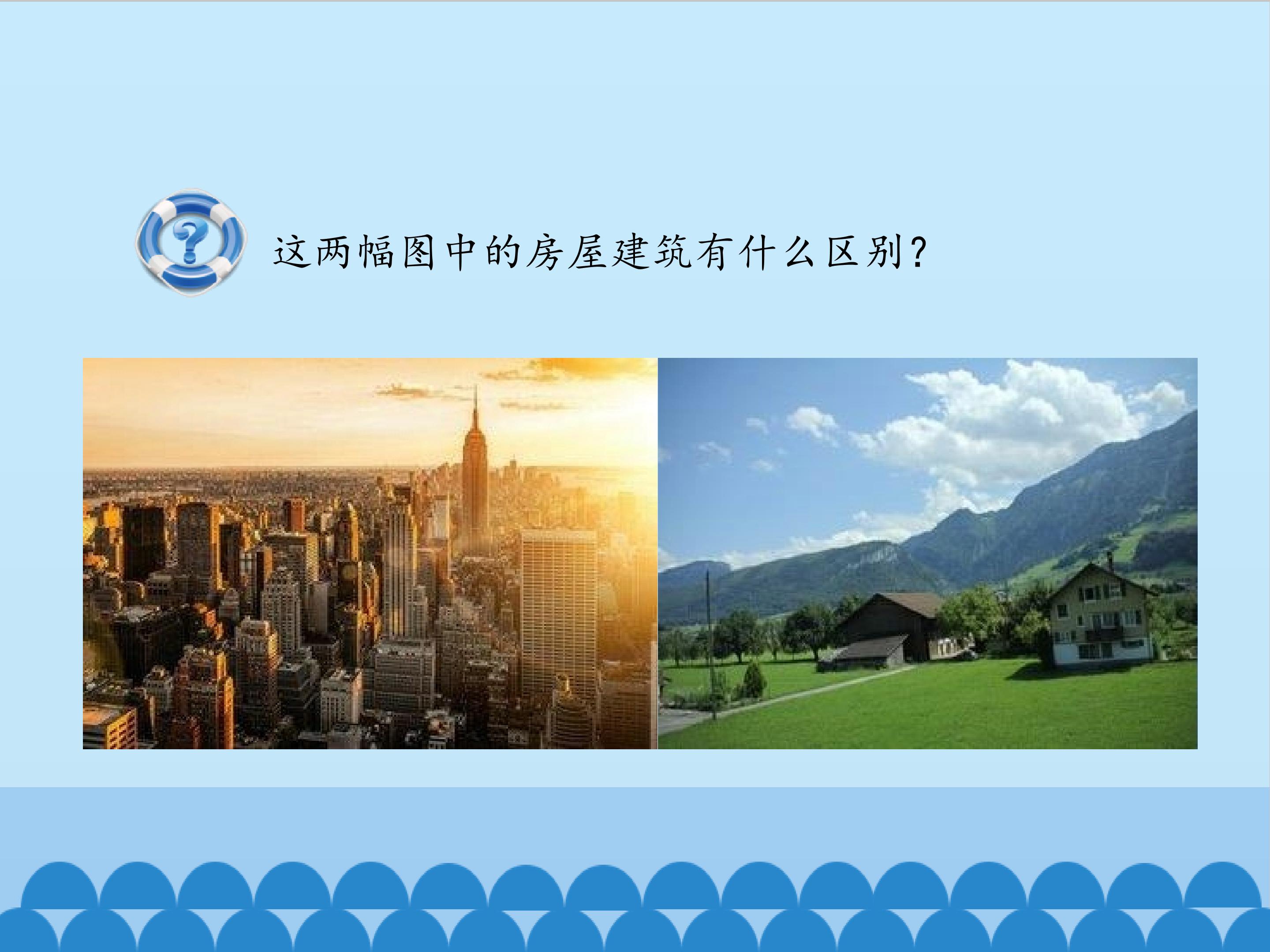 这两幅图中的房屋建筑有什么区别?